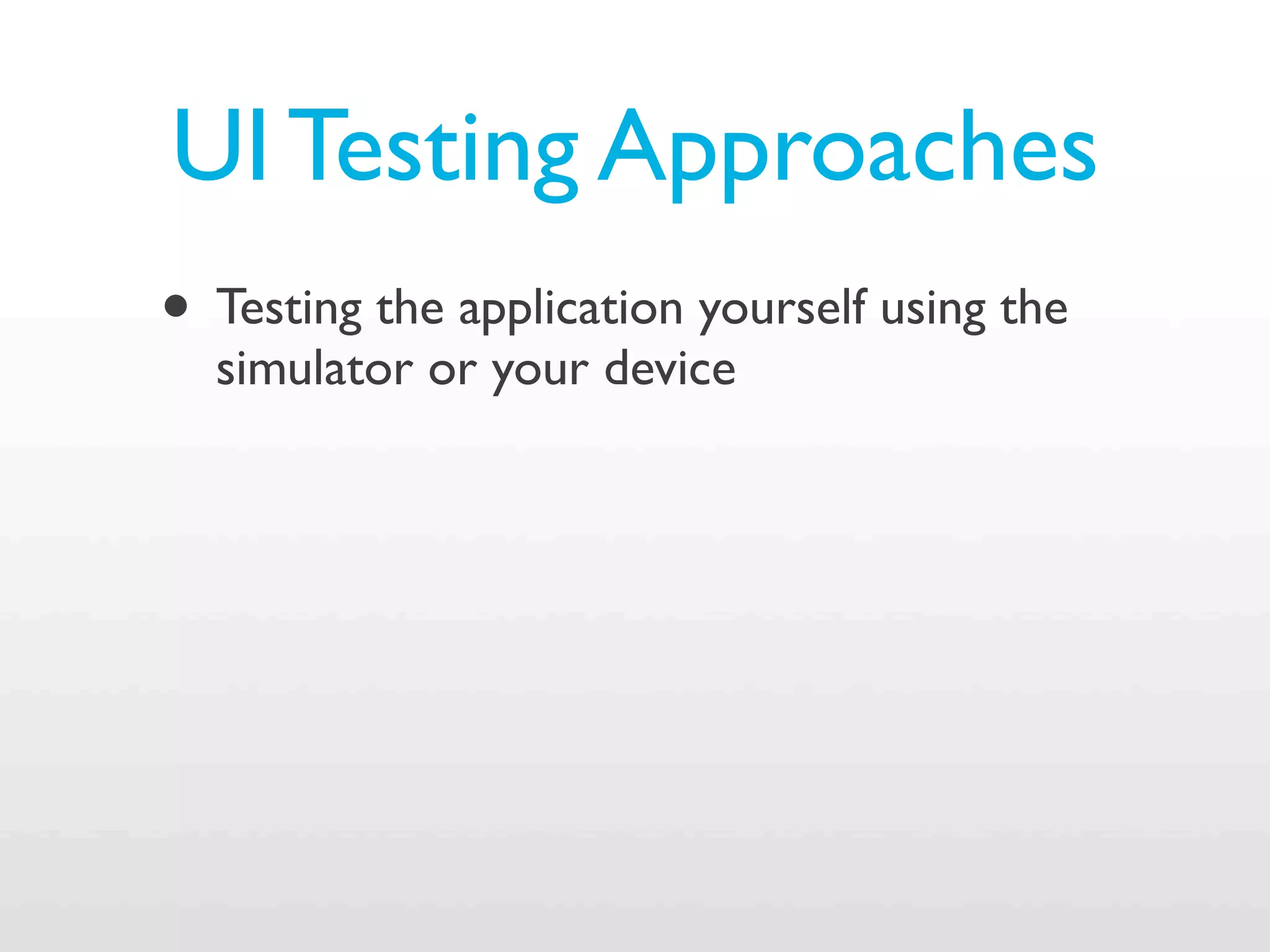 UI Testing Approaches

• Testing the application yourself using the simulator or your device